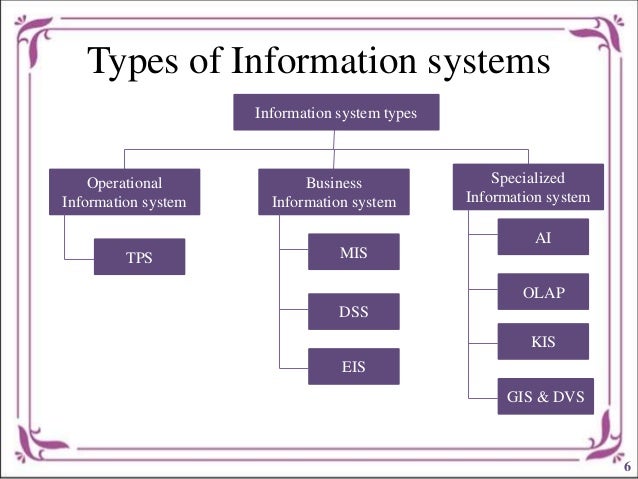 Types of Information systems

Information system types

Operational Information system

TPS

Business Information system

MIS

DSS

EIS

Specialized Information system

AI

OLAP

KIS

GIS & DVS

6